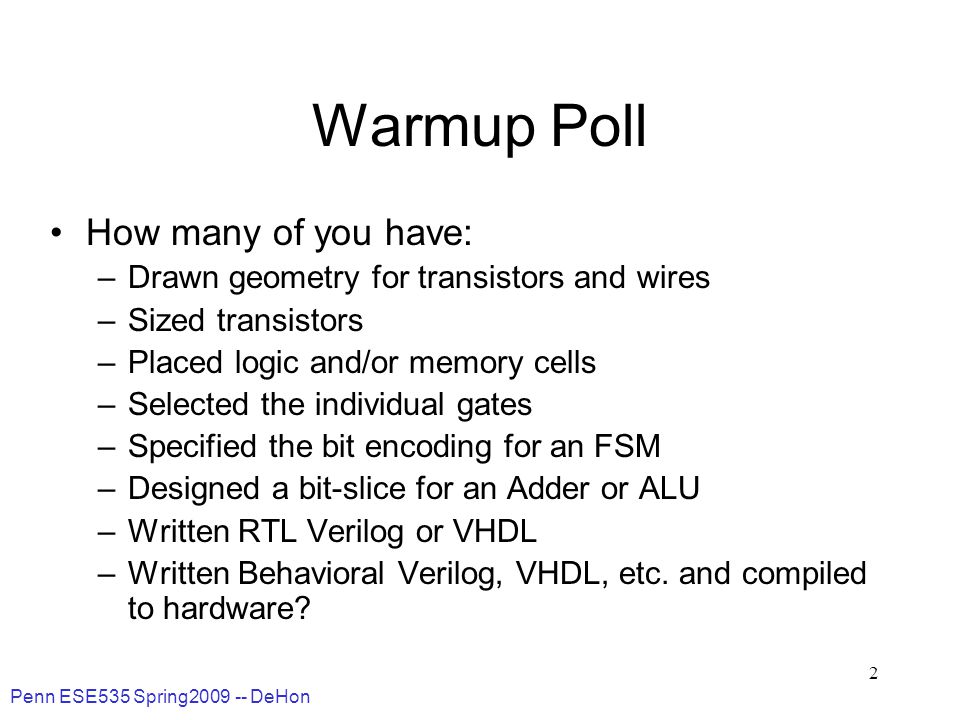 Warmup Poll

• How many of you have:
 – Drawn geometry for transistors and wires
 – Sized transistors
 – Placed logic and/or memory cells
 – Selected the individual gates
 – Specified the bit encoding for an FSM
 – Designed a bit-slice for an Adder or ALU
 – Written RTL Verilog or VHDL
 – Written Behavioral Verilog, VHDL, etc. and compiled to hardware?

2

Penn ESE535 Spring2009 -- DeHon